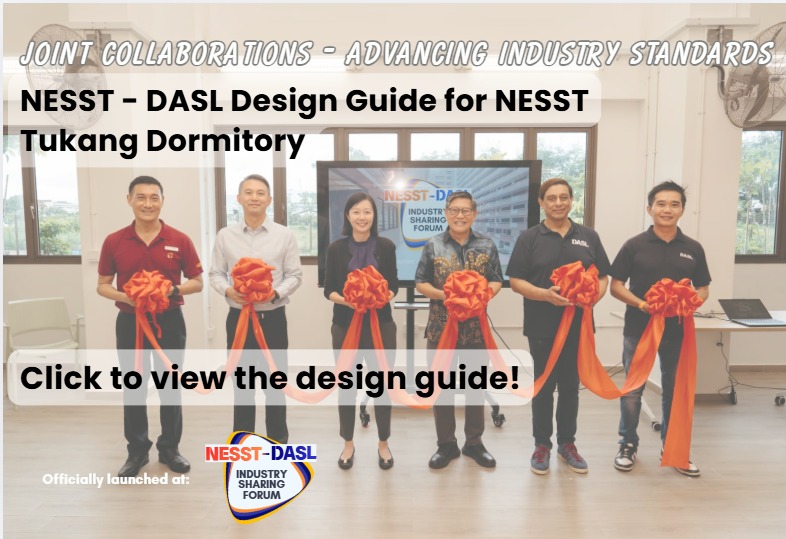 JOINT COLLABORATIONS - ADVANCING INDUSTRY STANDARDS

NESST - DASL Design Guide for NESST Tukang Dormitory

NESST-DASL
INDUSTRY
SHARING
FORUM

DASL

DASL

Click to view the design guide!

Officially launched at:

NESST-DASL
INDUSTRY
SHARING
FORUM